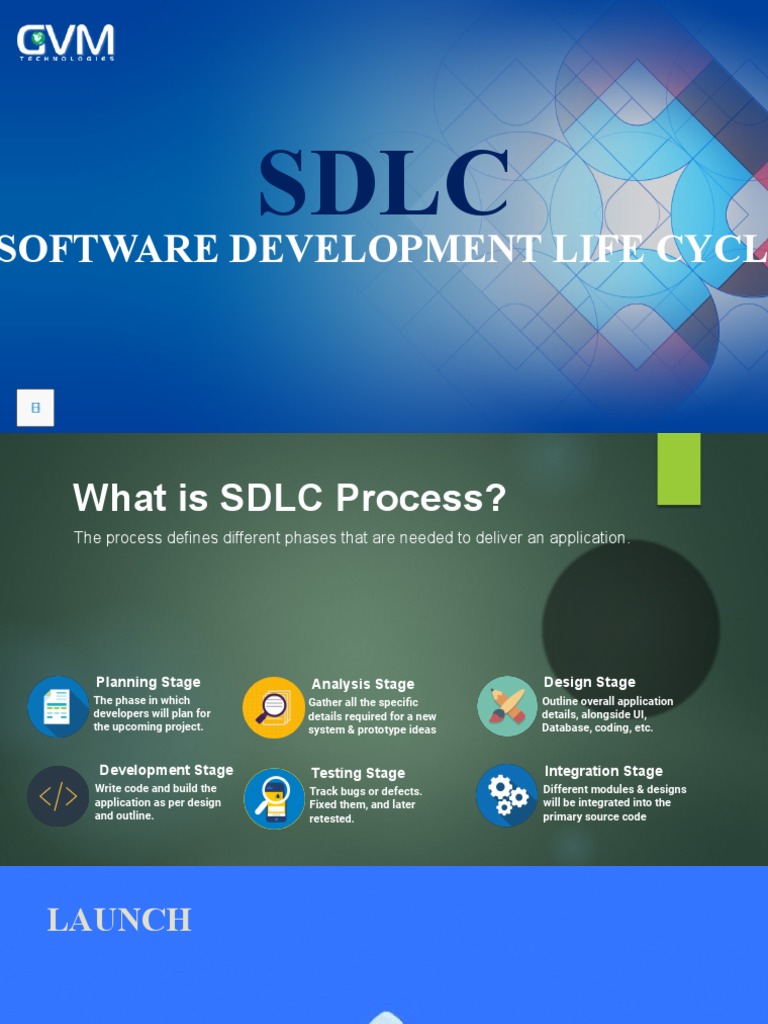 CVM
TECHNOLOGIES

SDLC

SOFTWARE DEVELOPMENT LIFE CYCL

What is SDLC Process?

The process defines different phases that are needed to deliver an application.

Planning Stage
The phase in which developers will plan for the upcoming project.

Analysis Stage
Gather all the specific details required for a new system & prototype ideas

Design Stage
Outline overall application details, alongside UI, Database, coding, etc.

Development Stage
Write code and build the application as per design and outline.

Testing Stage
Track bugs or defects. Fixed them, and later retested.

Integration Stage
Different modules & designs will be integrated into the primary source code

LAUNCH